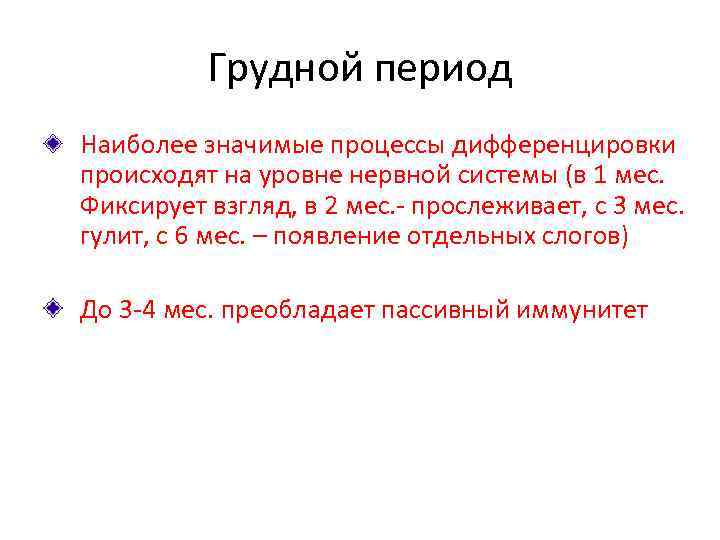 Грудной период

Наиболее значимые процессы дифференцировки происходят на уровне нервной системы (в 1 мес. Фиксирует взгляд, в 2 мес.- прослеживает, с 3 мес. гулит, с 6 мес. – появление отдельных слогов)

До 3-4 мес. преобладает пассивный иммунитет